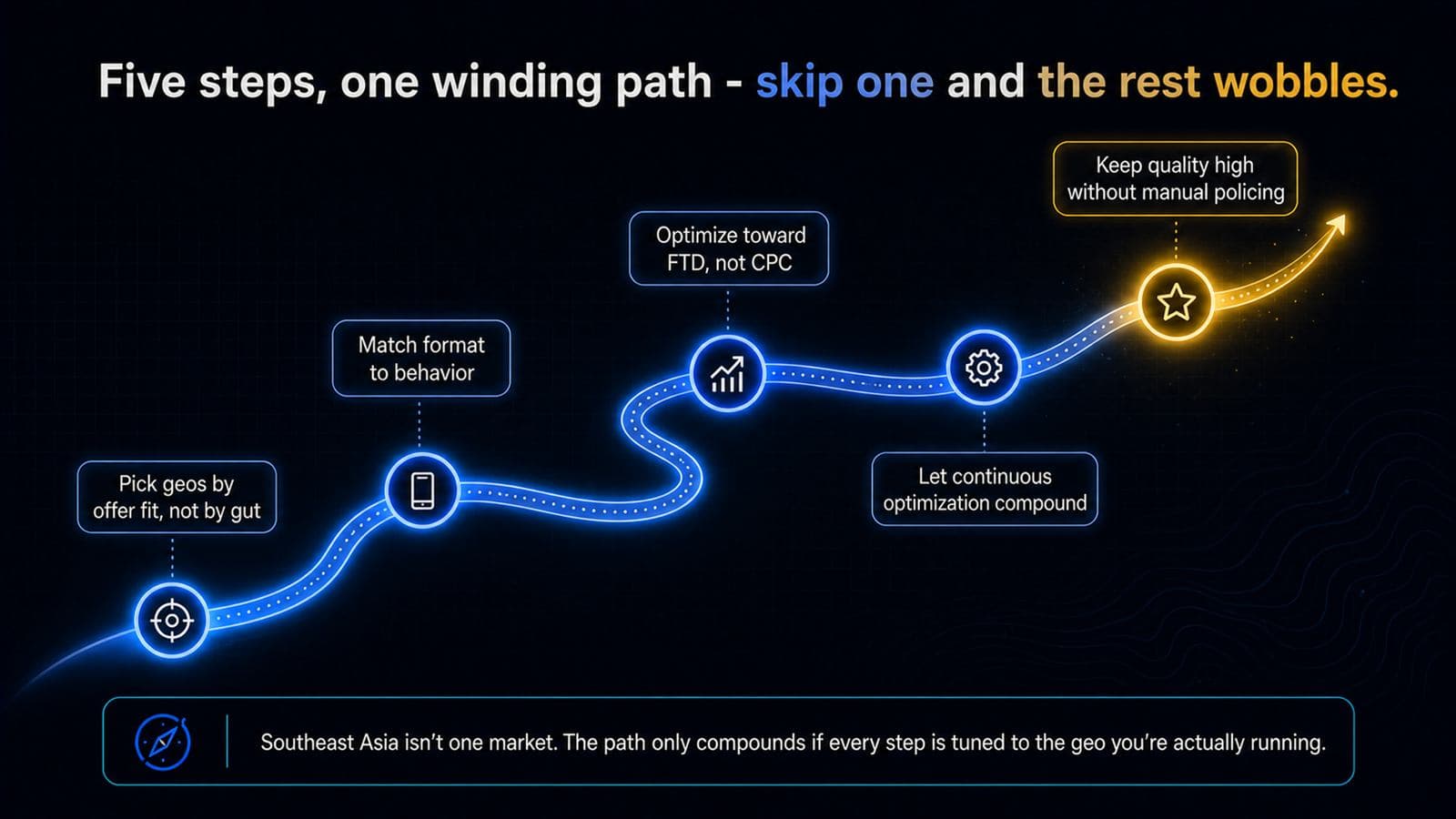 Five steps, one winding path - skip one and the rest wobbles.

Pick geos by offer fit, not by gut

Match format to behavior

Optimize toward FTD, not CPC

Let continuous optimization compound

Keep quality high without manual policing

Southeast Asia isn't one market. The path only compounds if every step is tuned to the geo you're actually running.